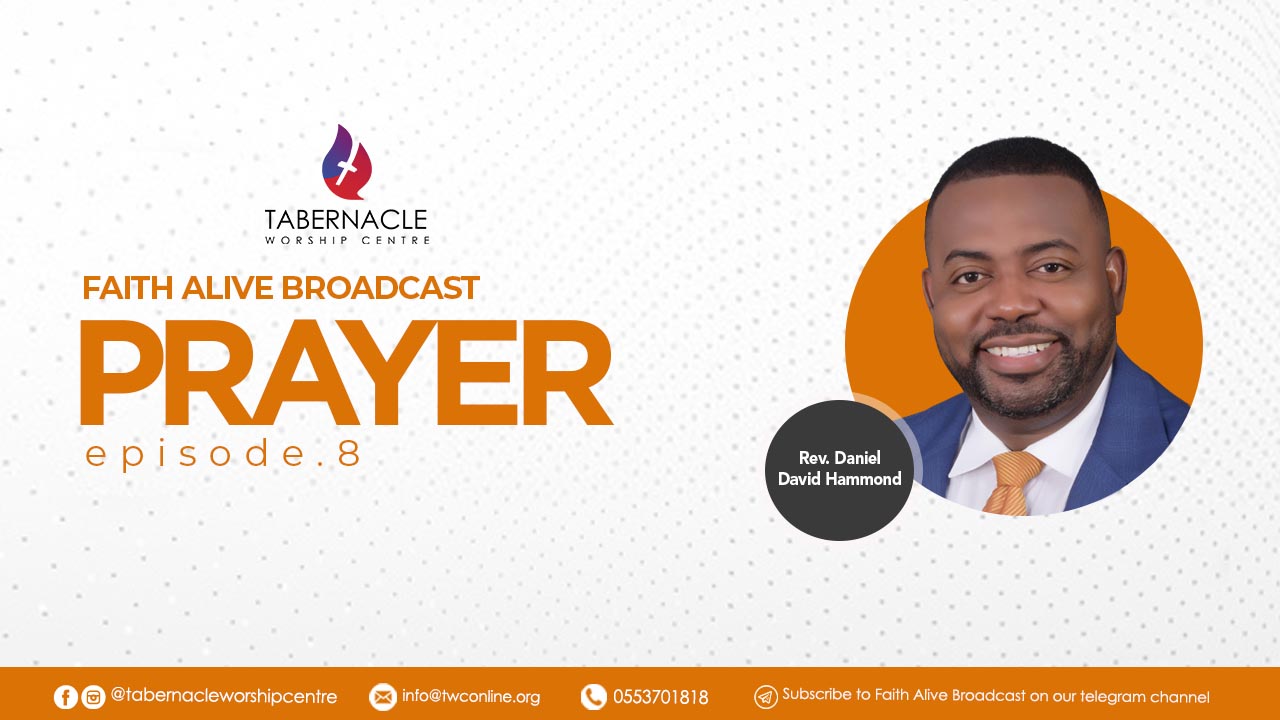 TABERNACLE
WORSHIP CENTRE

FAITH ALIVE BROADCAST
PRAYER
episode.8

Rev. Daniel David Hammond

@tabernacleworshipcentre info@twconline.org 0553701818 Subscribe to Faith Alive Broadcast on our telegram channel